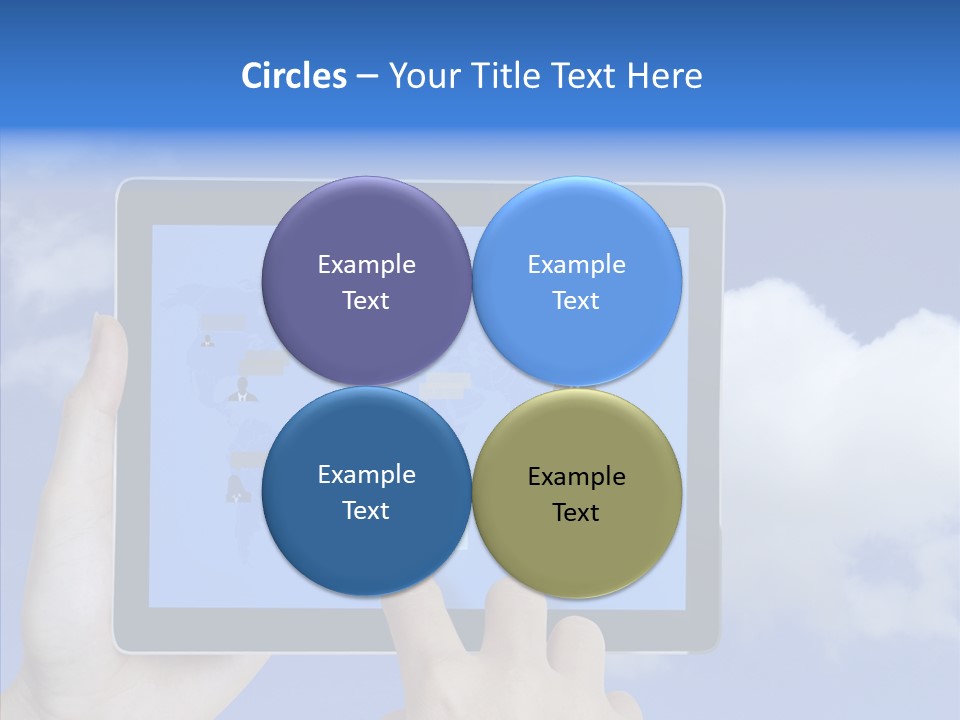 Circles – Your Title Text Here

Example Text

Example Text

Example Text

Example Text